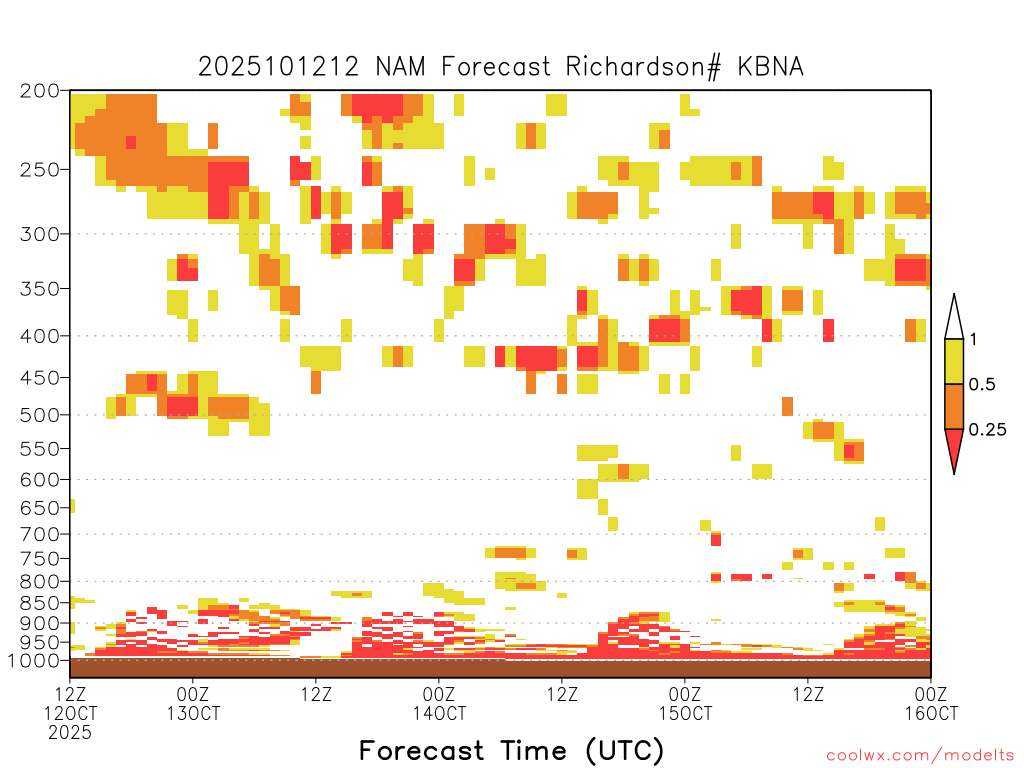 2025101212 NAM Forecast Richardson# KBNA

200
250
300
350
400
450
500
550
600
650
700
750
800
850
900
950
1000

1
0.5
0.25

12Z 12OCT 2025
00Z 13OCT
12Z
00Z 14OCT
12Z
00Z 15OCT
12Z
00Z 16OCT

Forecast Time (UTC)

coolwx.com/modelts